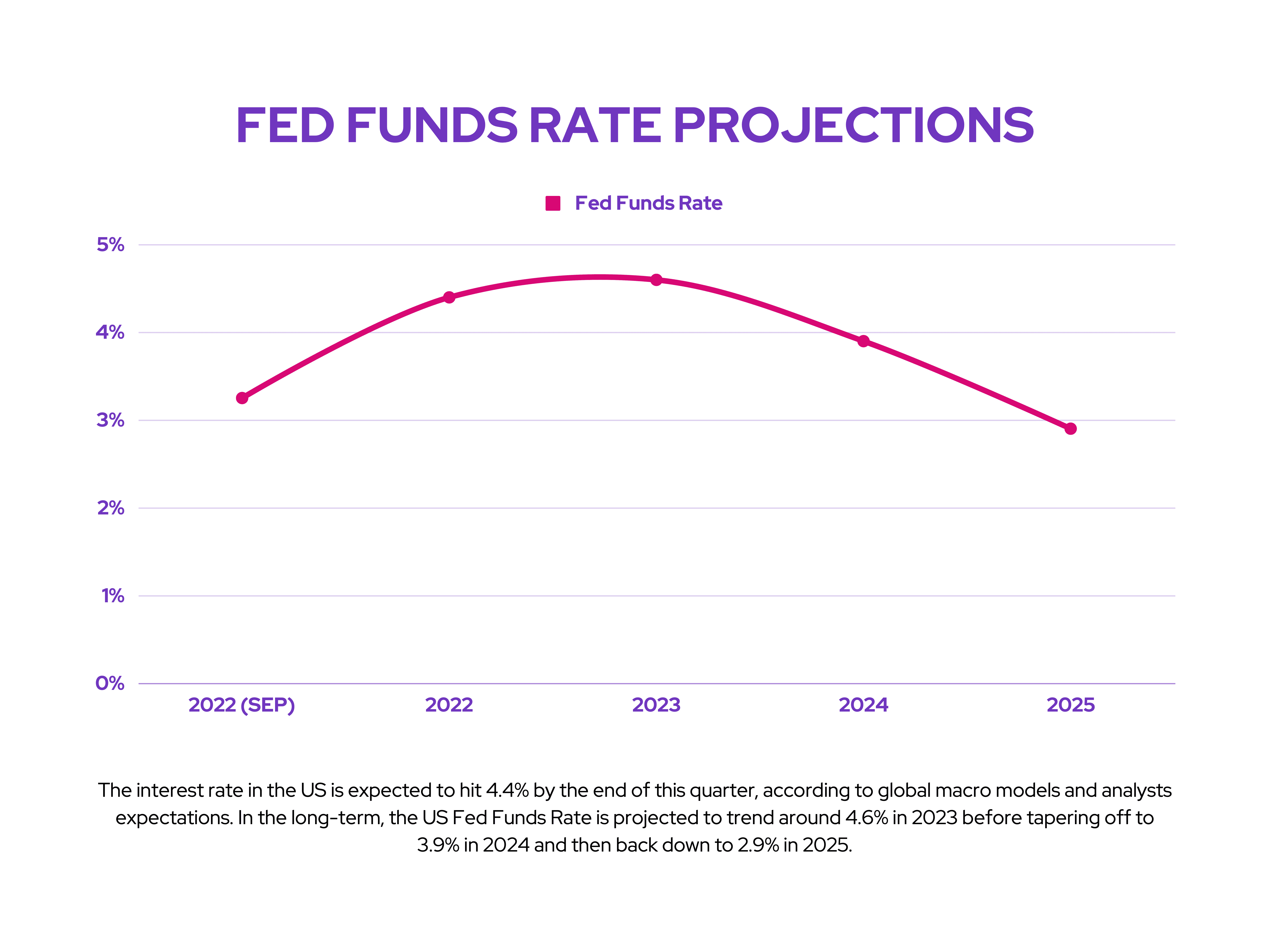 FED FUNDS RATE PROJECTIONS

Fed Funds Rate

5%
4%
3%
2%
1%
0%

2022 (SEP)
2022
2023
2024
2025

The interest rate in the US is expected to hit 4.4% by the end of this quarter, according to global macro models and analysts expectations. In the long-term, the US Fed Funds Rate is projected to trend around 4.6% in 2023 before tapering off to 3.9% in 2024 and then back down to 2.9% in 2025.